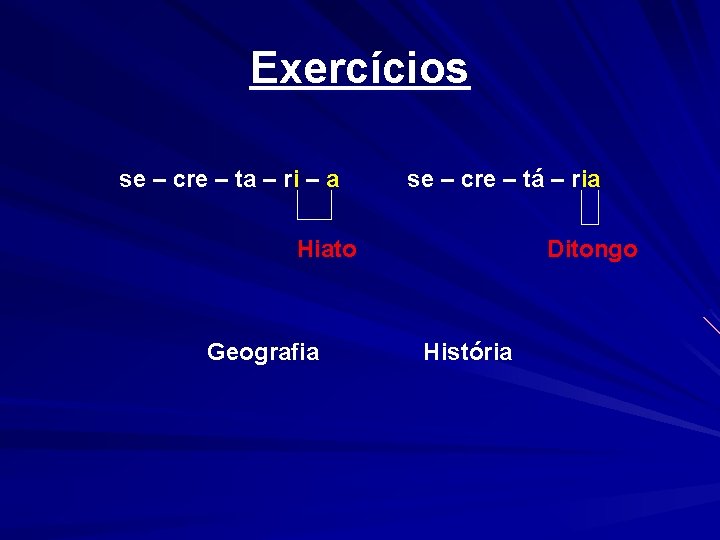 Exercícios

se – cre – ta – ri – a

Hiato

se – cre – tá – ria

Ditongo

Geografia

História